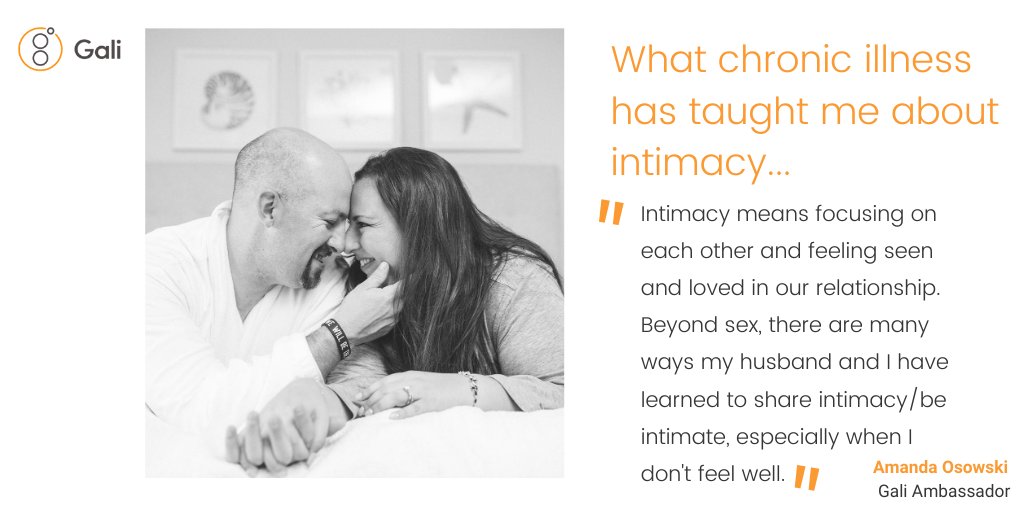 Gali

What chronic illness has taught me about intimacy...

" Intimacy means focusing on each other and feeling seen and loved in our relationship. Beyond sex, there are many ways my husband and I have learned to share intimacy/be intimate, especially when I don't feel well. "

Amanda Osowski
Gali Ambassador